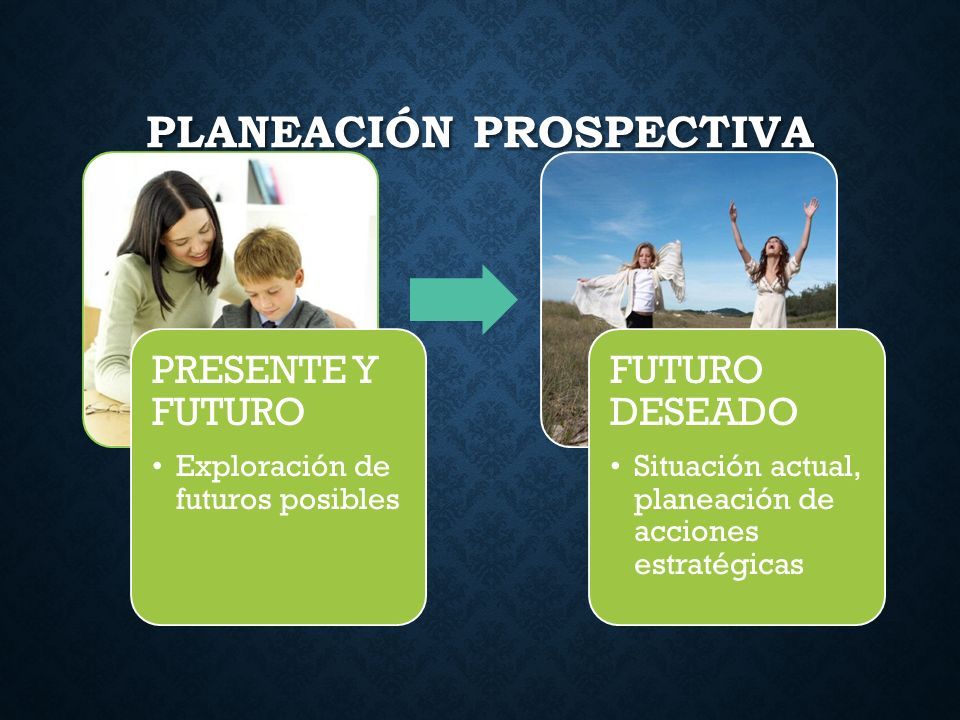 PLANEACIÓN PROSPECTIVA

PRESENTE Y FUTURO

• Exploración de futuros posibles

FUTURO DESEADO

• Situación actual, planeación de acciones estratégicas